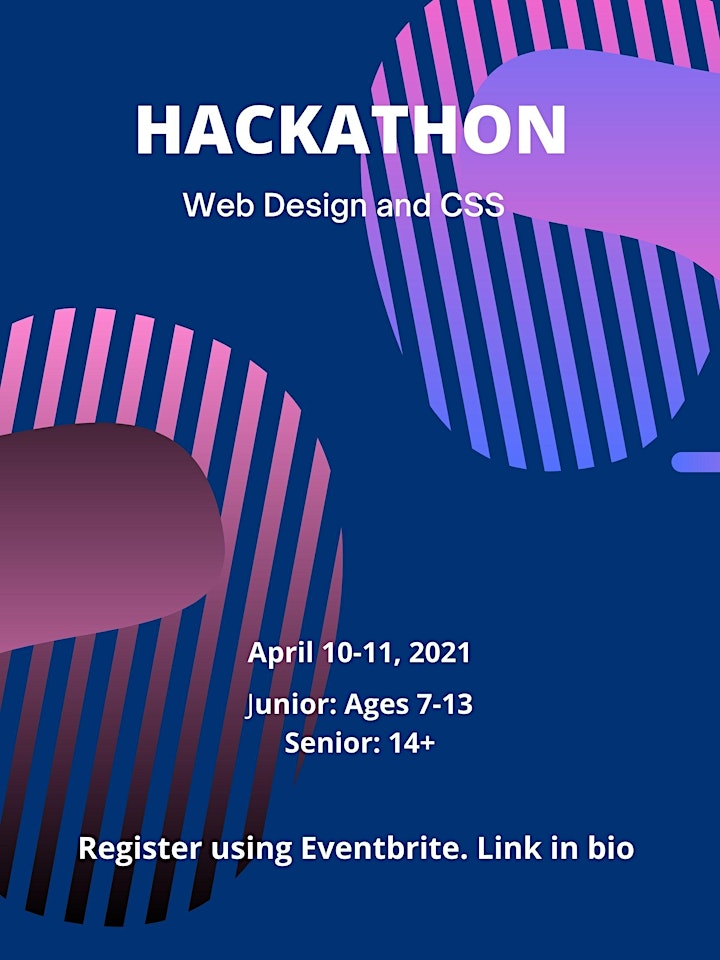 HACKATHON

Web Design and CSS

April 10-11, 2021

Junior: Ages 7-13
Senior: 14+

Register using Eventbrite. Link in bio